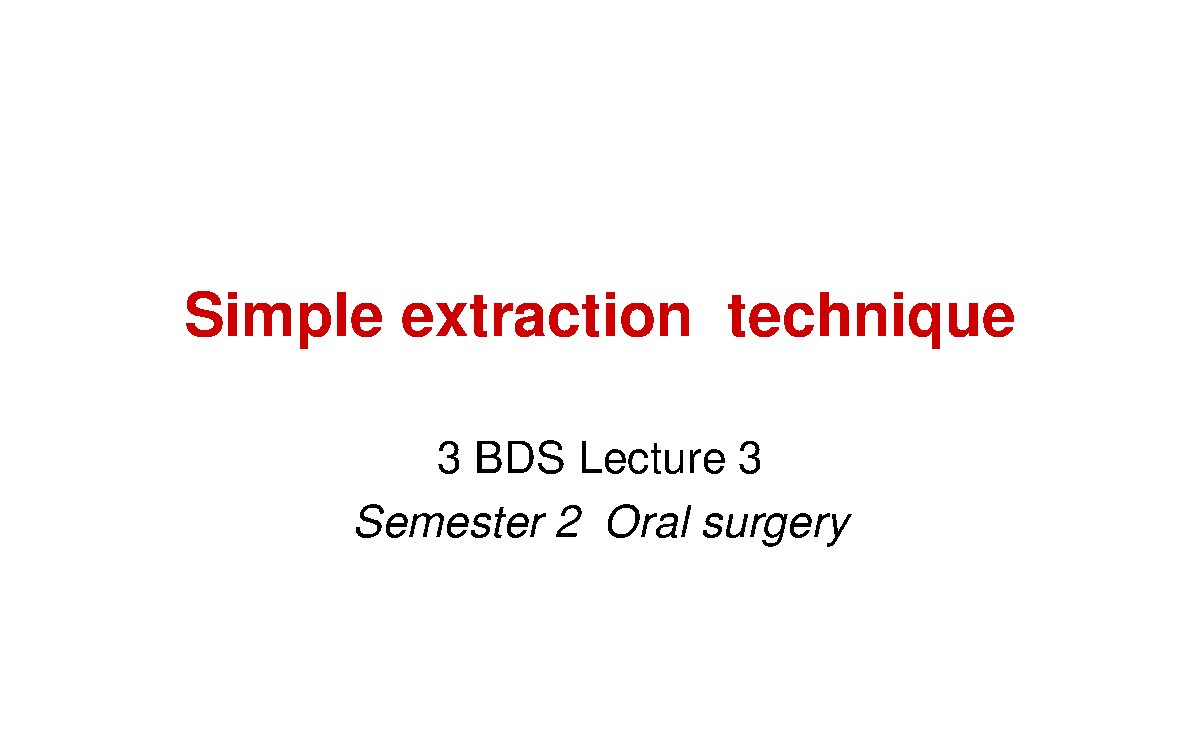 Simple extraction technique

3 BDS Lecture 3
Semester 2 Oral surgery